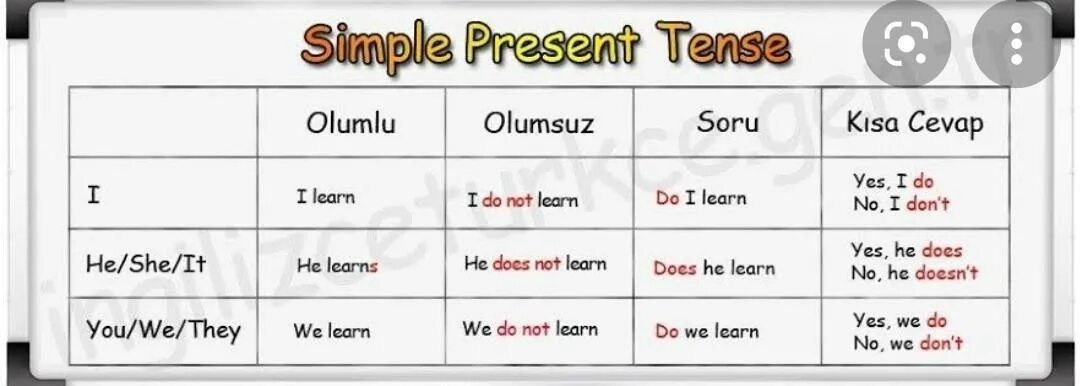 Simple Present Tense

| | Olumlu | Olumsuz | Soru | Kısa Cevap |
|---|---|---|---|---|
| I | I learn | I do not learn | Do I learn | Yes, I do No, I don't |
| He/She/It | He learns | He does not learn | Does he learn | Yes, he does No, he doesn't |
| You/We/They | We learn | We do not learn | Do we learn | Yes, we do No, we don't |

ingilizceturkce.gen.tr